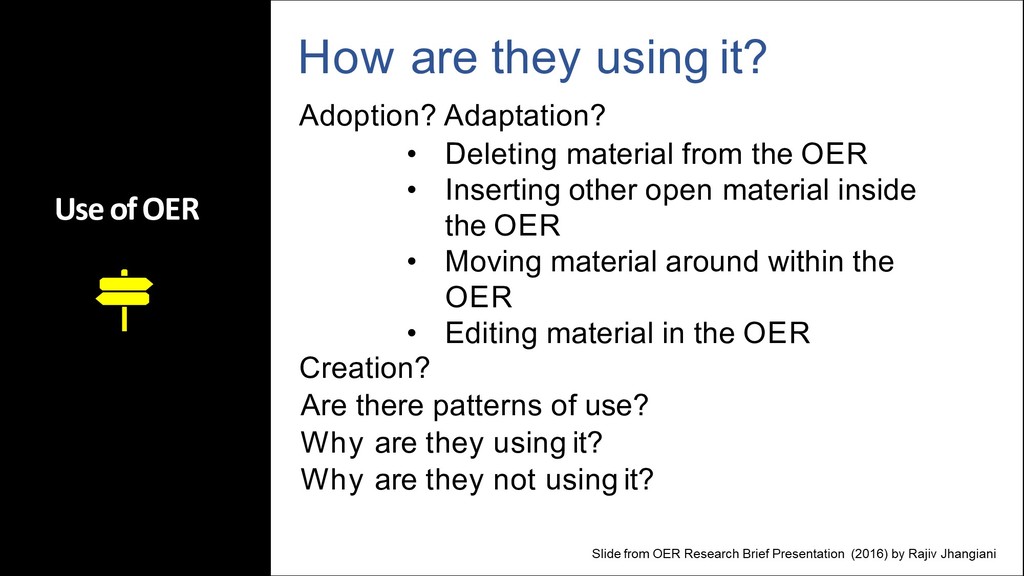 Use of OER

How are they using it?

Adoption? Adaptation?

• Deleting material from the OER
• Inserting other open material inside the OER
• Moving material around within the OER
• Editing material in the OER

Creation?

Are there patterns of use?

Why are they using it?

Why are they not using it?

Slide from OER Research Brief Presentation (2016) by Rajiv Jhangiani